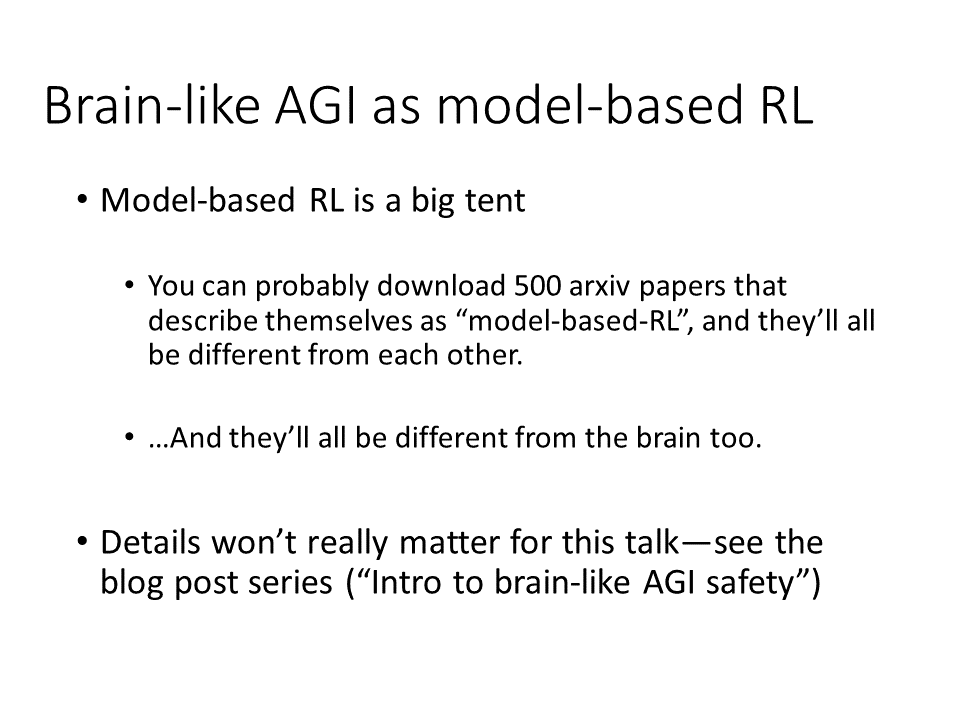 Brain-like AGI as model-based RL

• Model-based RL is a big tent

• You can probably download 500 arxiv papers that describe themselves as “model-based-RL”, and they’ll all be different from each other.

• …And they’ll all be different from the brain too.

• Details won’t really matter for this talk—see the blog post series (“Intro to brain-like AGI safety”)